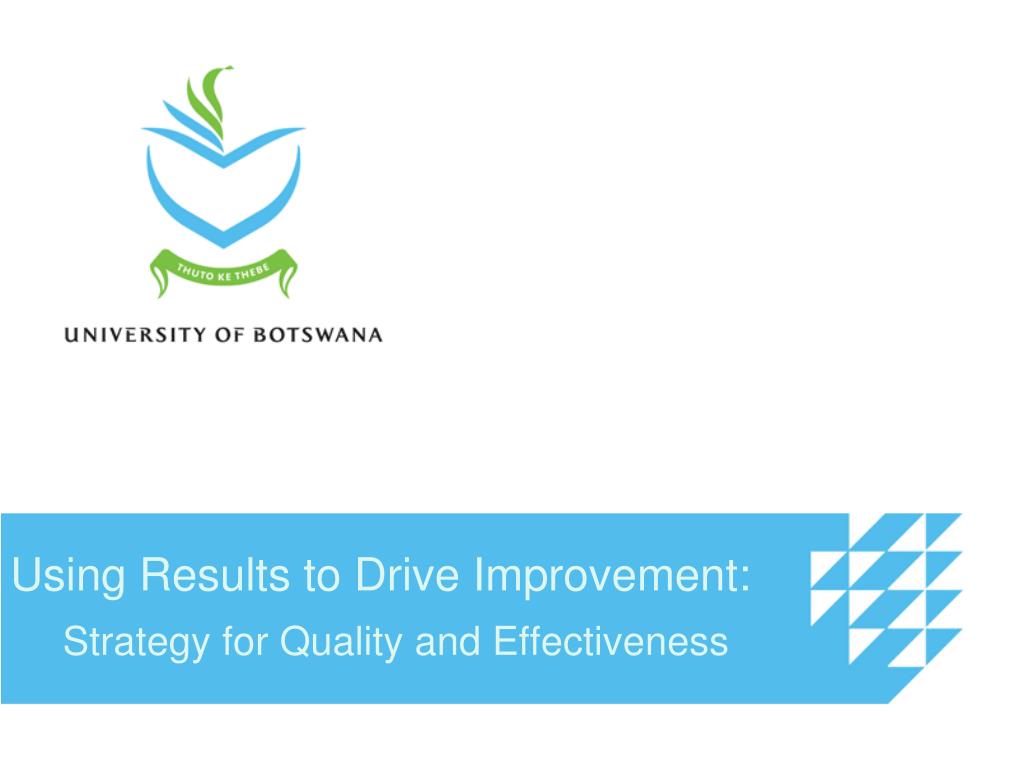 THUTO KE THEBE

UNIVERSITY OF BOTSWANA

Using Results to Drive Improvement:

Strategy for Quality and Effectiveness